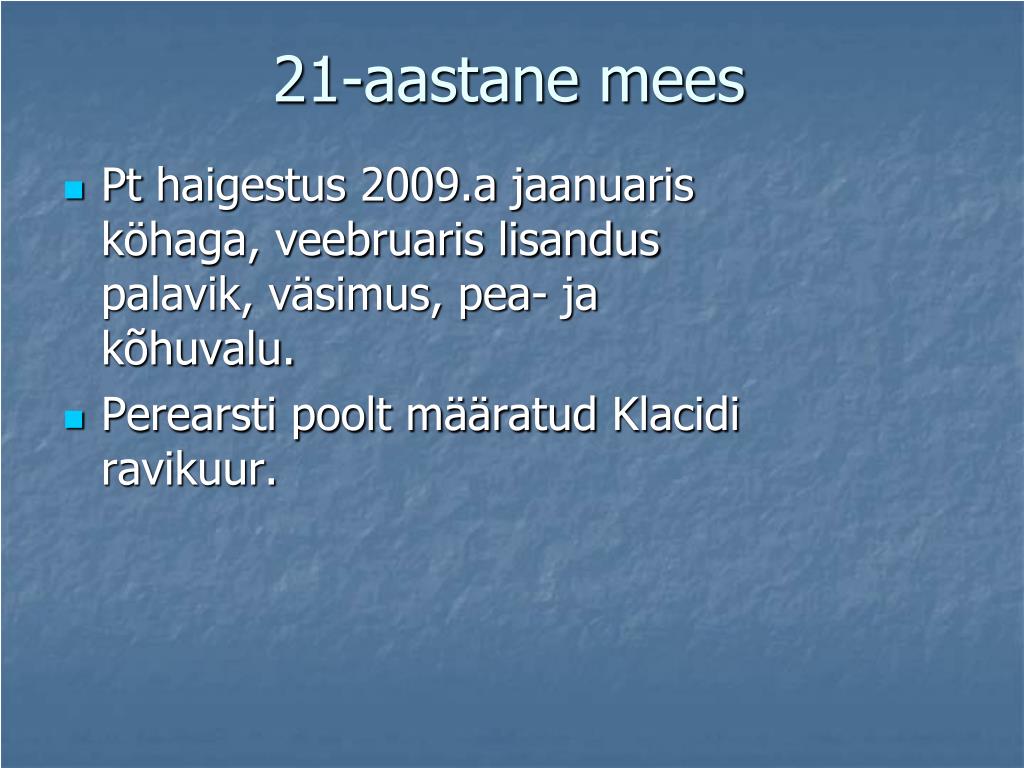 21-aastane mees

- Pt haigestus 2009.a jaanuaris köhaga, veebruaris lisandus palavik, väsimus, pea- ja kõhuvalu.
- Perearsti poolt määratud Klacidi ravikuur.